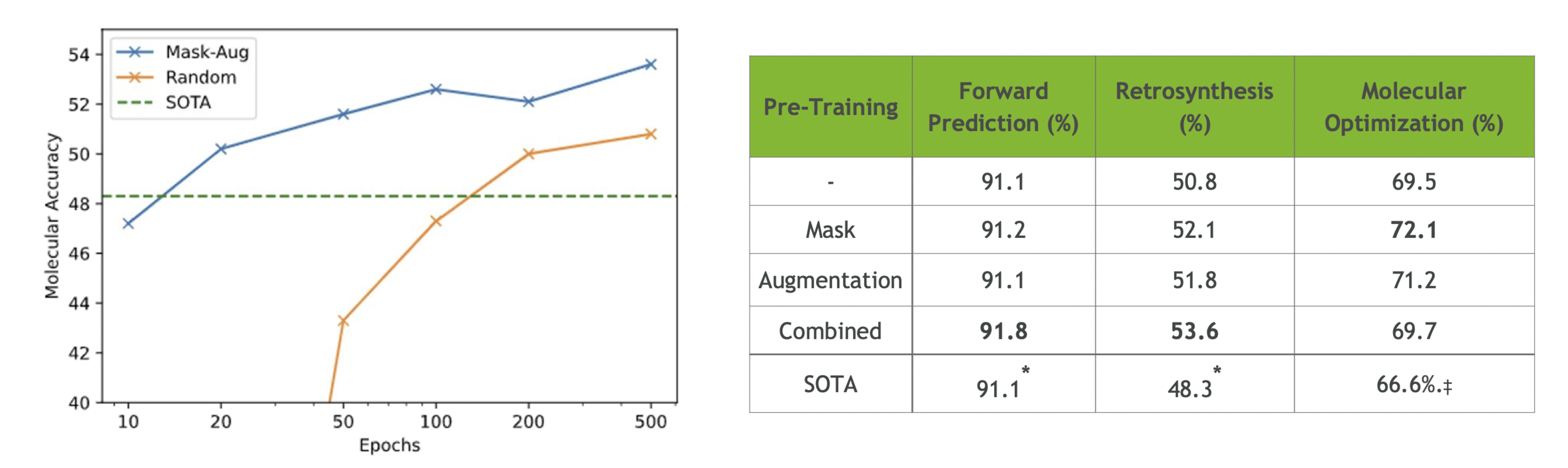 Mask-Aug
Random
SOTA

Molecular Accuracy

54
52
50
48
46
44
42
40

10 20 50 100 200 500

Epochs

| Pre-Training | Forward Prediction (%) | Retrosynthesis (%) | Molecular Optimization (%) |
|---|---|---|---|
| - | 91.1 | 50.8 | 69.5 |
| Mask | 91.2 | 52.1 | **72.1** |
| Augmentation | 91.1 | 51.8 | 71.2 |
| Combined | **91.8** | **53.6** | 69.7 |
| SOTA | 91.1* | 48.3* | 66.6%.‡ |